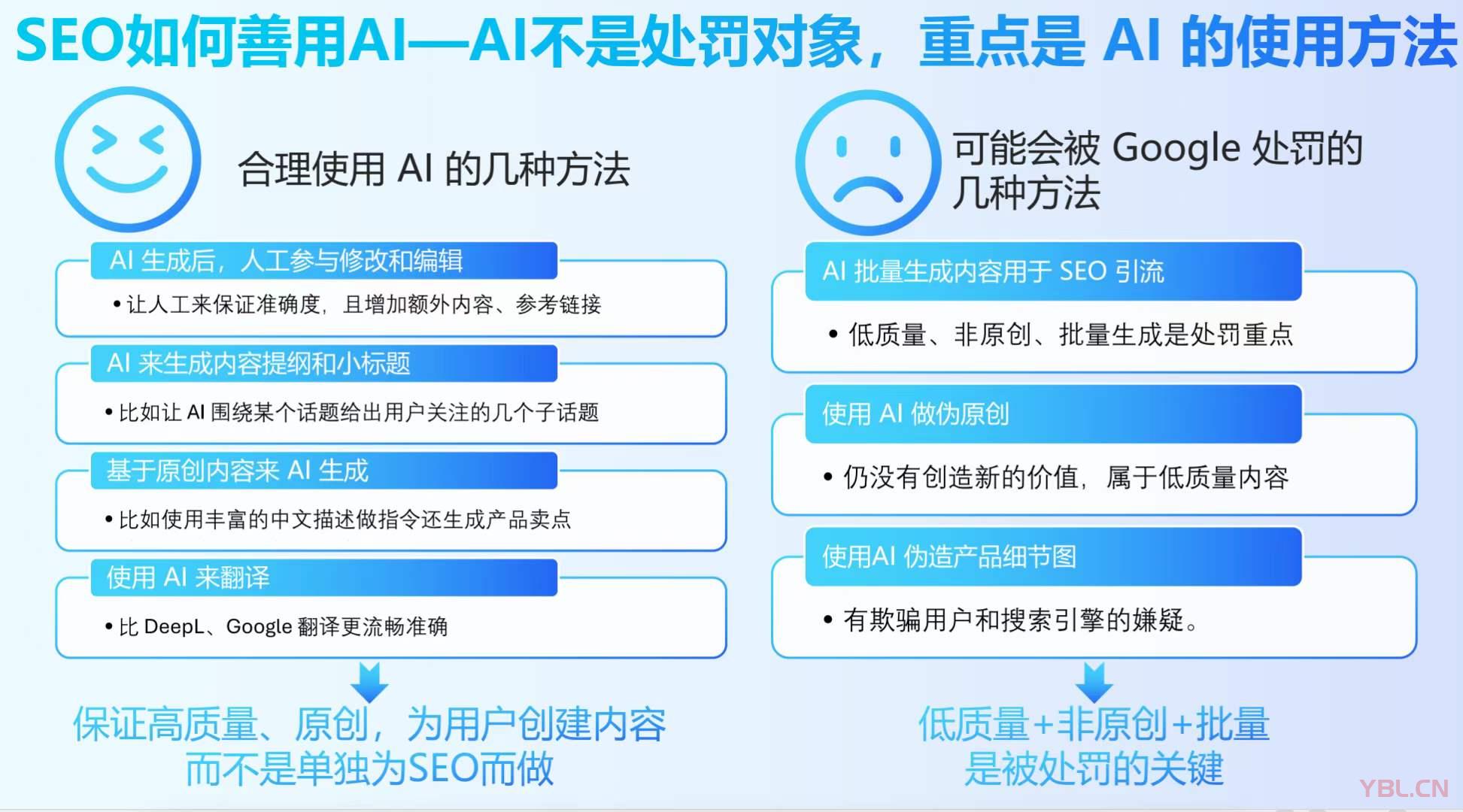 SEO如何善用AI—AI不是处罚对象，重点是 AI 的使用方法

合理使用 AI 的几种方法

AI 生成后，人工参与修改和编辑

• 让人工来保证准确度，且增加额外内容、参考链接

AI 来生成内容提纲和小标题

• 比如让 AI 围绕某个话题给出用户关注的几个子话题

基于原创内容来 AI 生成

• 比如使用丰富的中文描述做指令还生成产品卖点

使用 AI 来翻译

• 比 DeepL、Google 翻译更流畅准确

保证高质量、原创，为用户创建内容
而不是单独为SEO而做

可能会被 Google 处罚的几种方法

AI 批量生成内容用于 SEO 引流

• 低质量、非原创、批量生成是处罚重点

使用 AI 做伪原创

• 仍没有创造新的价值，属于低质量内容

使用AI 伪造产品细节图

• 有欺骗用户和搜索引擎的嫌疑。

低质量+非原创+批量
是被处罚的关键

YBL.CN